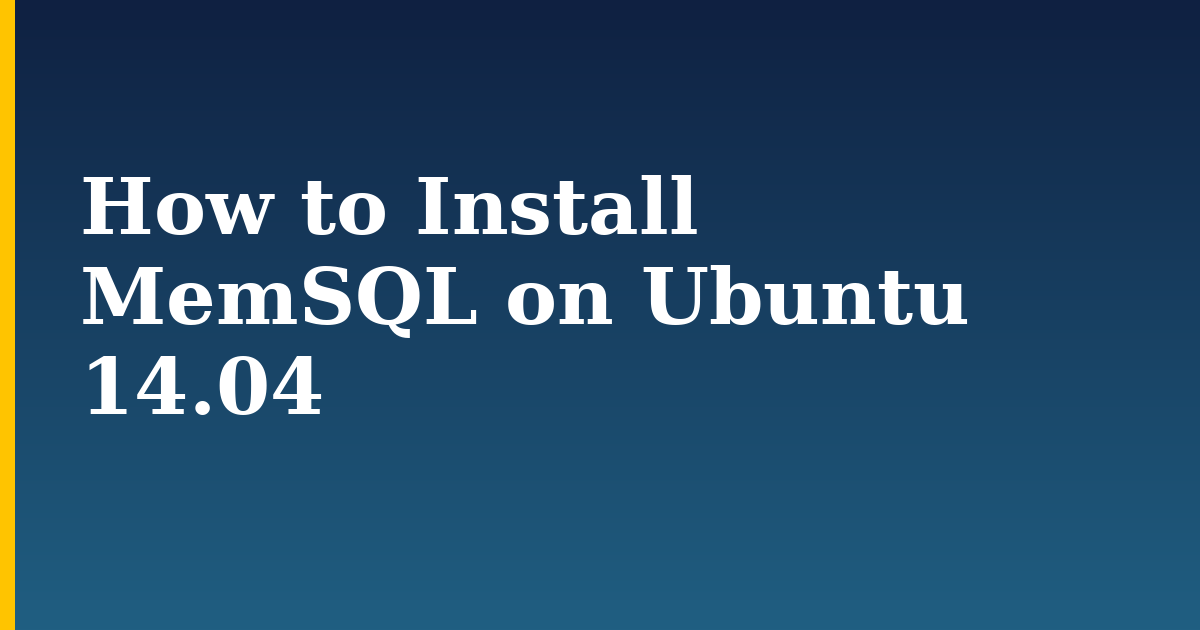 How to Install MemSQL on Ubuntu 14.04